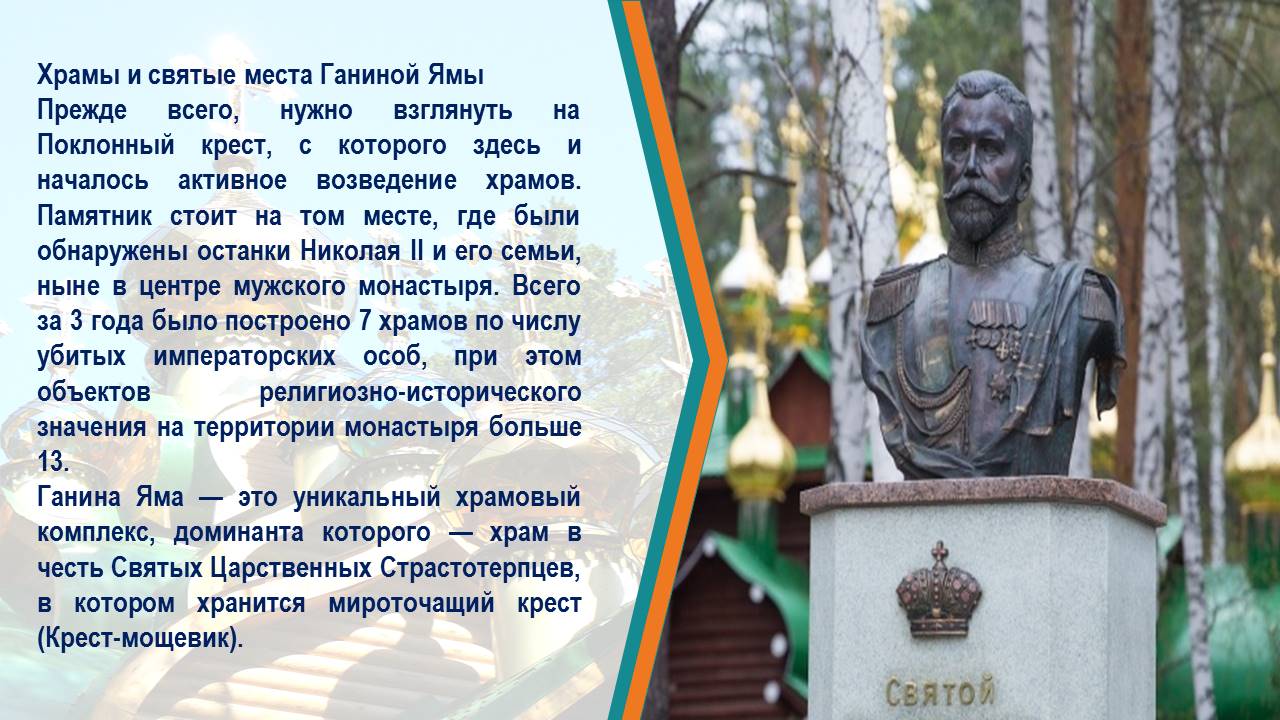 Храмы и святые места Ганиной Ямы
Прежде всего, нужно взглянуть на Поклонный крест, с которого здесь и началось активное возведение храмов. Памятник стоит на том месте, где были обнаружены останки Николая II и его семьи, ныне в центре мужского монастыря. Всего за 3 года было построено 7 храмов по числу убитых императорских особ, при этом объектов религиозно-исторического значения на территории монастыря больше 13.
Ганина Яма — это уникальный храмовый комплекс, доминанта которого — храм в честь Святых Царственных Страстотерпцев, в котором хранится мироточащий крест (Крест-мощевик).

Святой